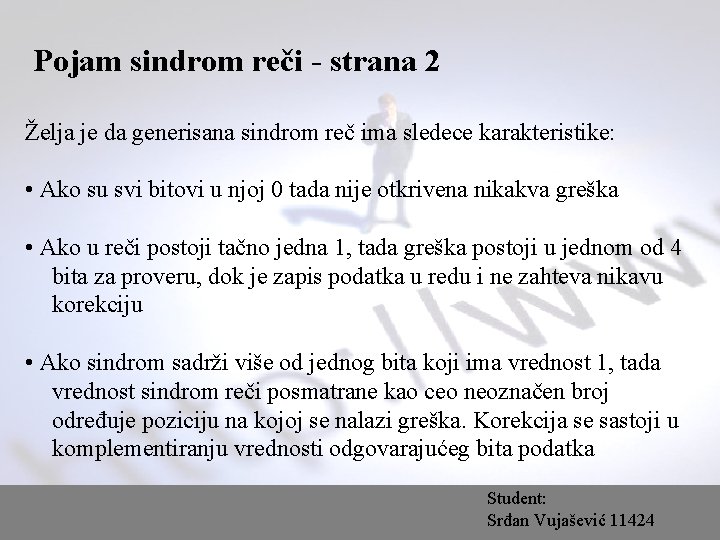 Pojam sindrom reči - strana 2

Želja je da generisana sindrom reč ima sledece karakteristike:

• Ako su svi bitovi u njoj 0 tada nije otkrivena nikakva greška

• Ako u reči postoji tačno jedna 1, tada greška postoji u jednom od 4 bita za proveru, dok je zapis podatka u redu i ne zahteva nikavu korekciju

• Ako sindrom sadrži više od jednog bita koji ima vrednost 1, tada vrednost sindrom reči posmatrane kao ceo neoznačen broj određuje poziciju na kojoj se nalazi greška. Korekcija se sastoji u komplementiranju vrednosti odgovarajućeg bita podatka

Student:
Srđan Vujašević 11424